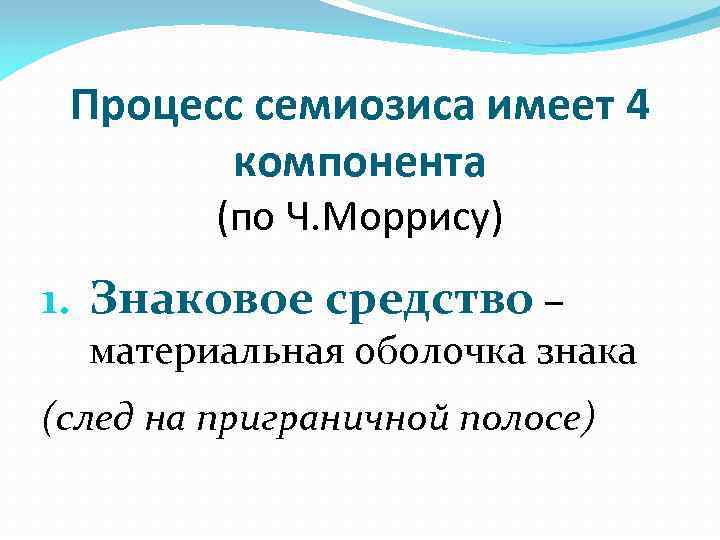 Процесс семиозиса имеет 4 компонента
(по Ч.Моррису)

1. Знаковое средство – материальная оболочка знака

(след на приграничной полосе)